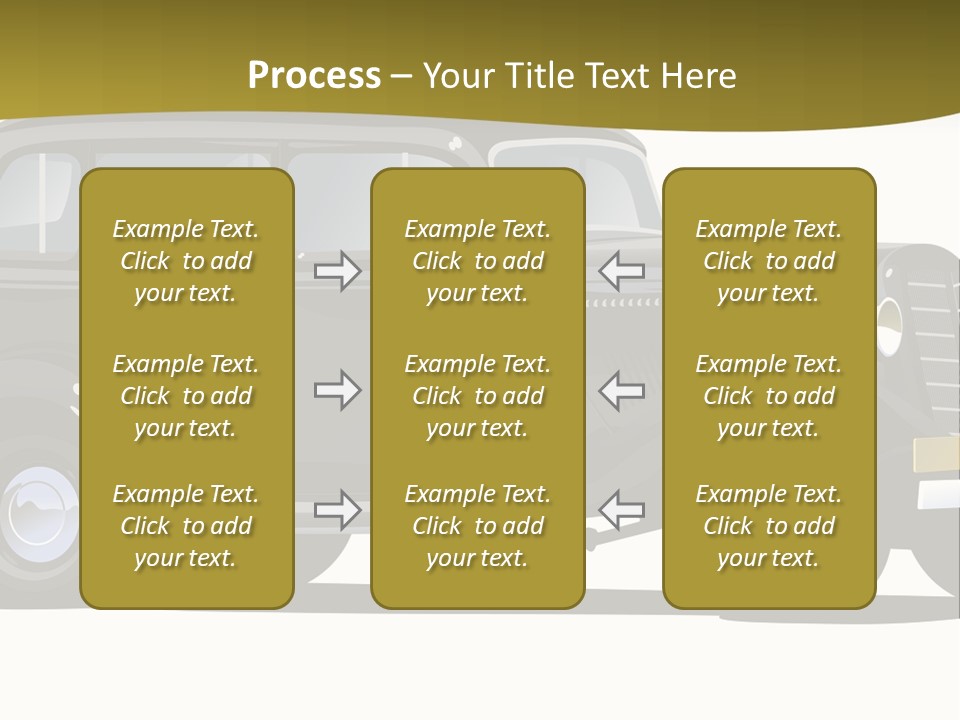 Process – Your Title Text Here

Example Text. Click to add your text.

Example Text. Click to add your text.

Example Text. Click to add your text.

Example Text. Click to add your text.

Example Text. Click to add your text.

Example Text. Click to add your text.

Example Text. Click to add your text.

Example Text. Click to add your text.

Example Text. Click to add your text.